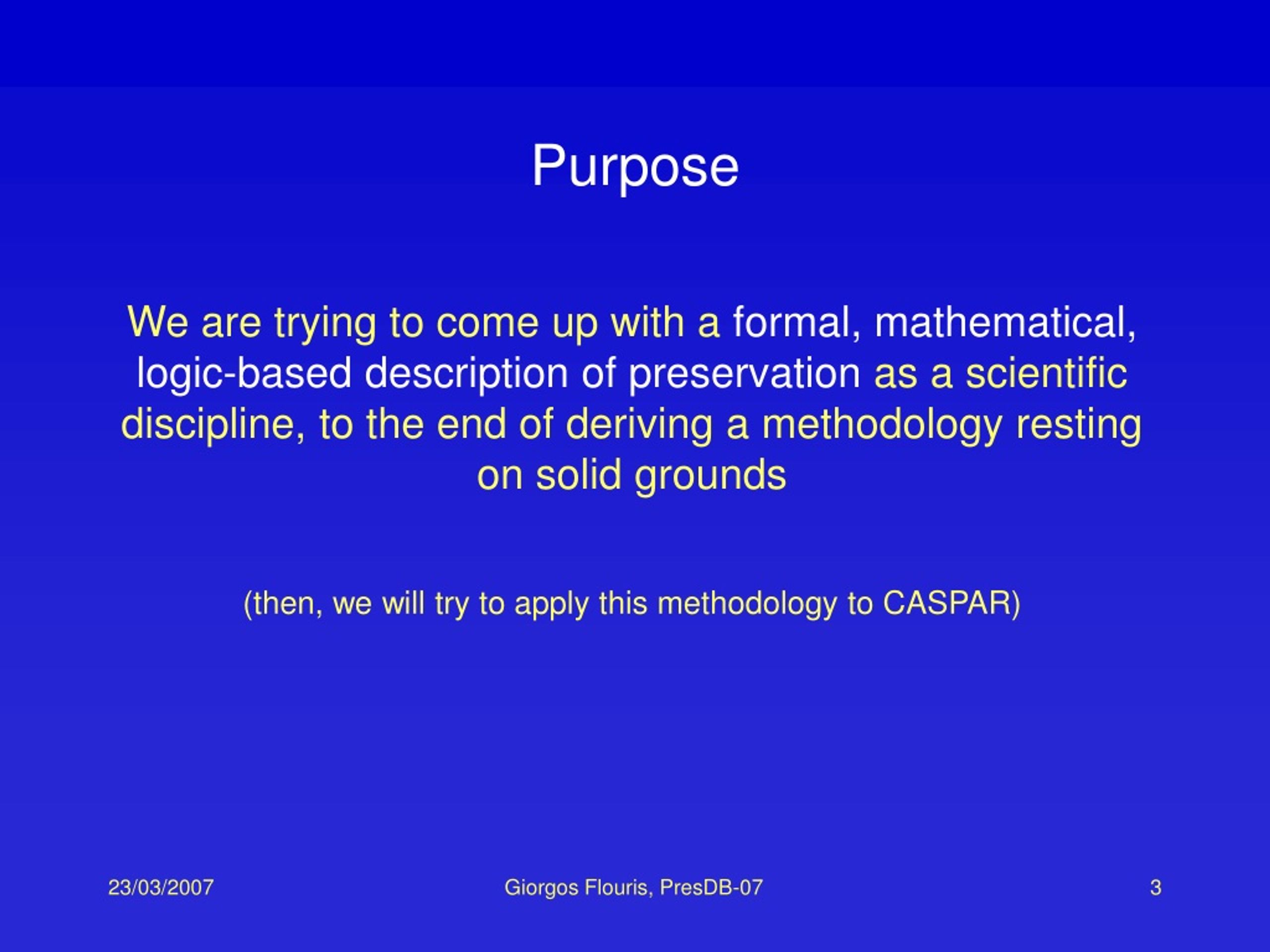 Purpose

We are trying to come up with a formal, mathematical, logic-based description of preservation as a scientific discipline, to the end of deriving a methodology resting on solid grounds

(then, we will try to apply this methodology to CASPAR)

23/03/2007

Giorgos Flouris, PresDB-07

3